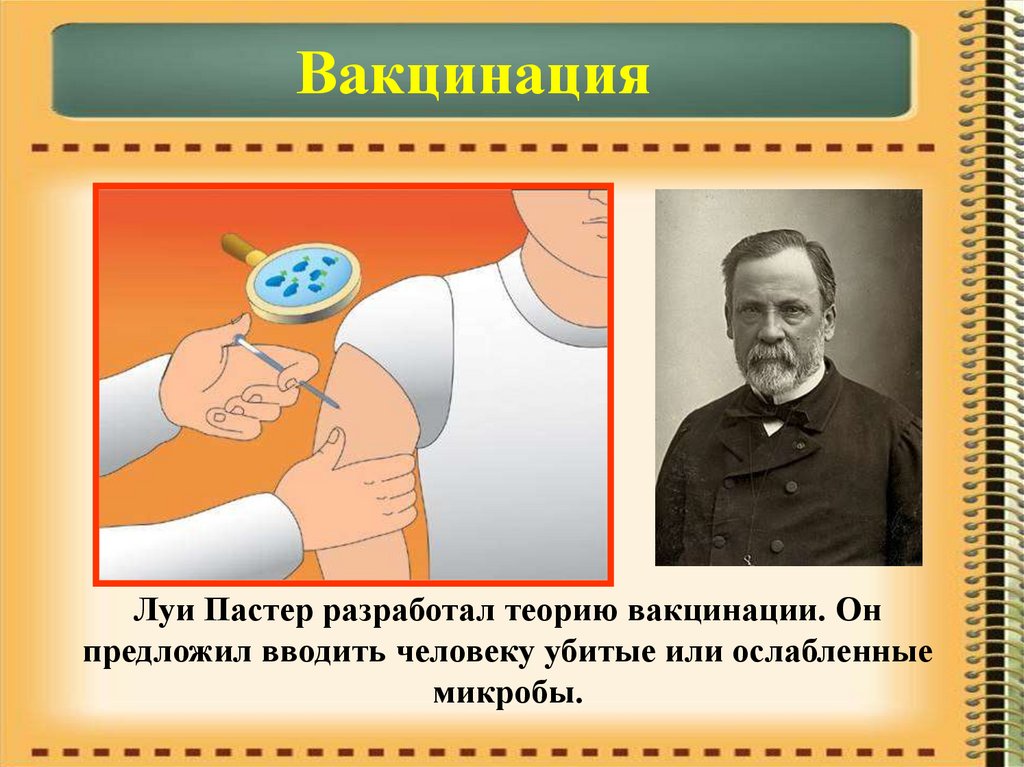 Вакцинация

Луи Пастер разработал теорию вакцинации. Он предложил вводить человеку убитые или ослабленные микробы.